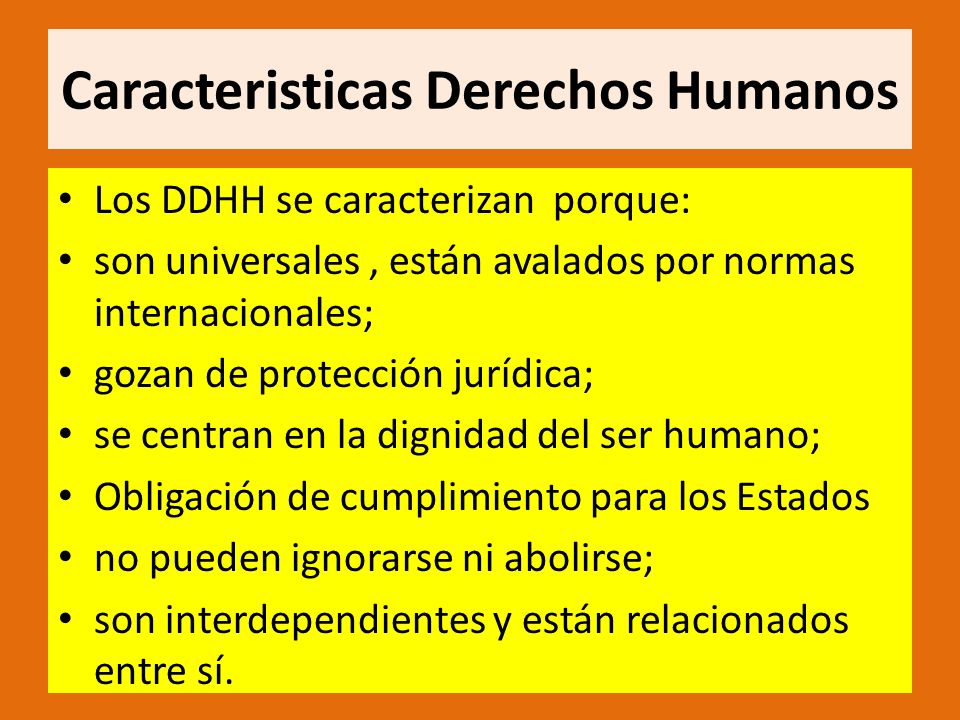 Caracteristicas Derechos Humanos

• Los DDHH se caracterizan porque:
• son universales , están avalados por normas internacionales;
• gozan de protección jurídica;
• se centran en la dignidad del ser humano;
• Obligación de cumplimiento para los Estados
• no pueden ignorarse ni abolirse;
• son interdependientes y están relacionados entre sí.